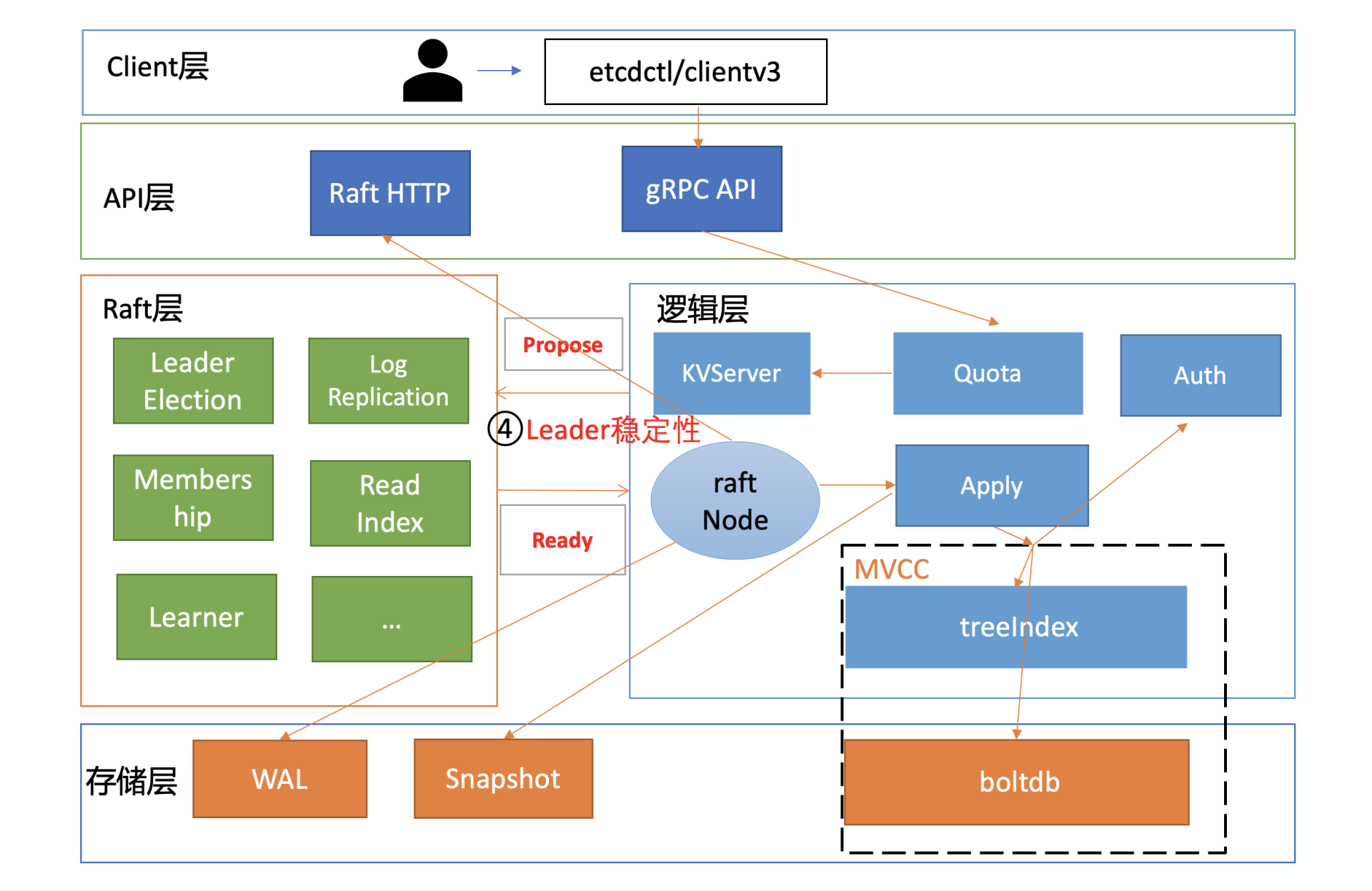 Client层

etcdctl/clientv3

API层

Raft HTTP

gRPC API

Raft层

Leader Election

Log Replication

Members hip

Read Index

Learner

...

Propose

④Leader稳定性

Ready

逻辑层

KVServer

Quota

Auth

raft Node

Apply

MVCC

treeIndex

存储层

WAL

Snapshot

boltdb